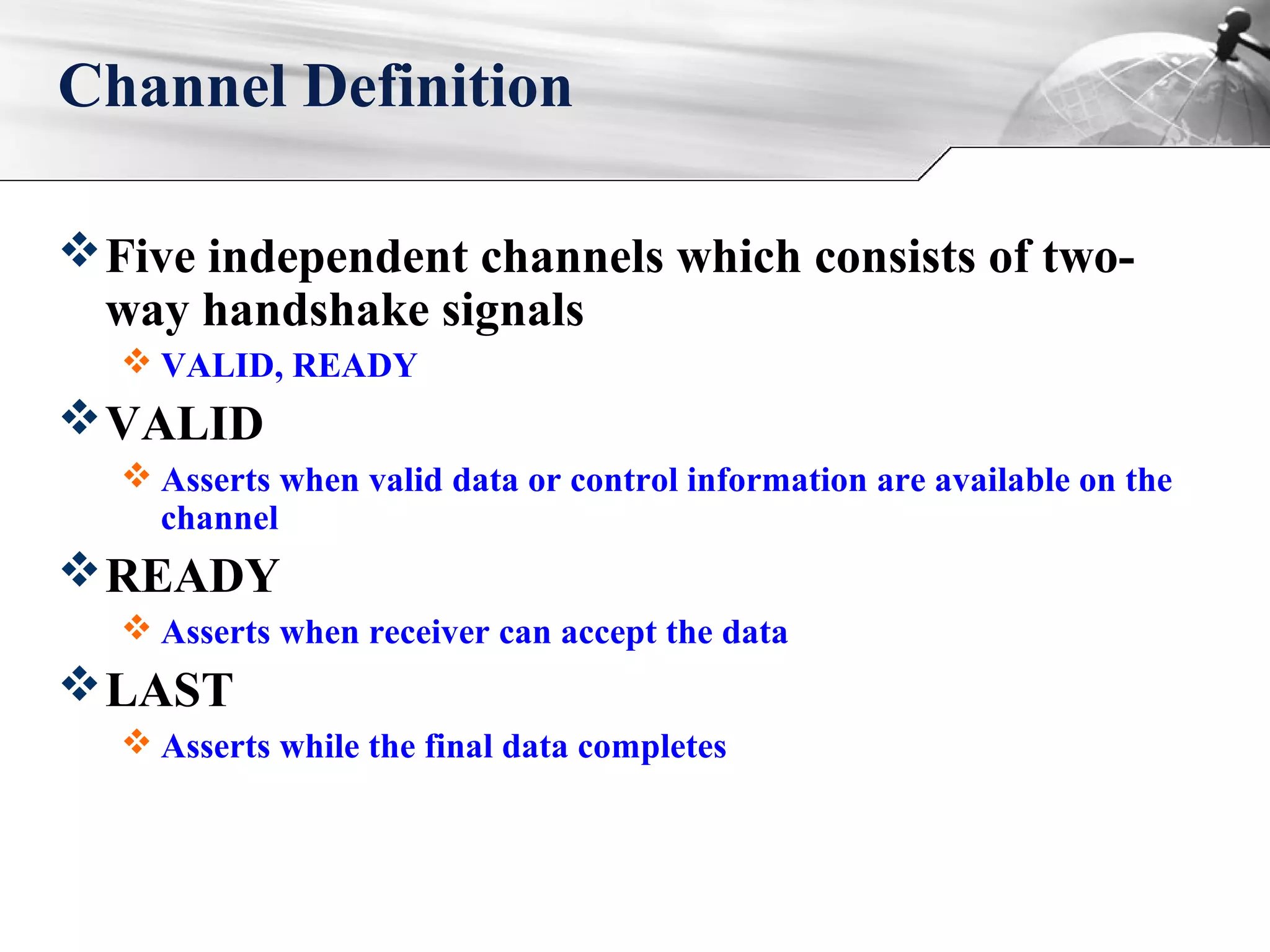 Channel Definition

❖ Five independent channels which consists of two-way handshake signals

❖ VALID, READY

❖ VALID

❖ Asserts when valid data or control information are available on the channel

❖ READY

❖ Asserts when receiver can accept the data

❖ LAST

❖ Asserts while the final data completes